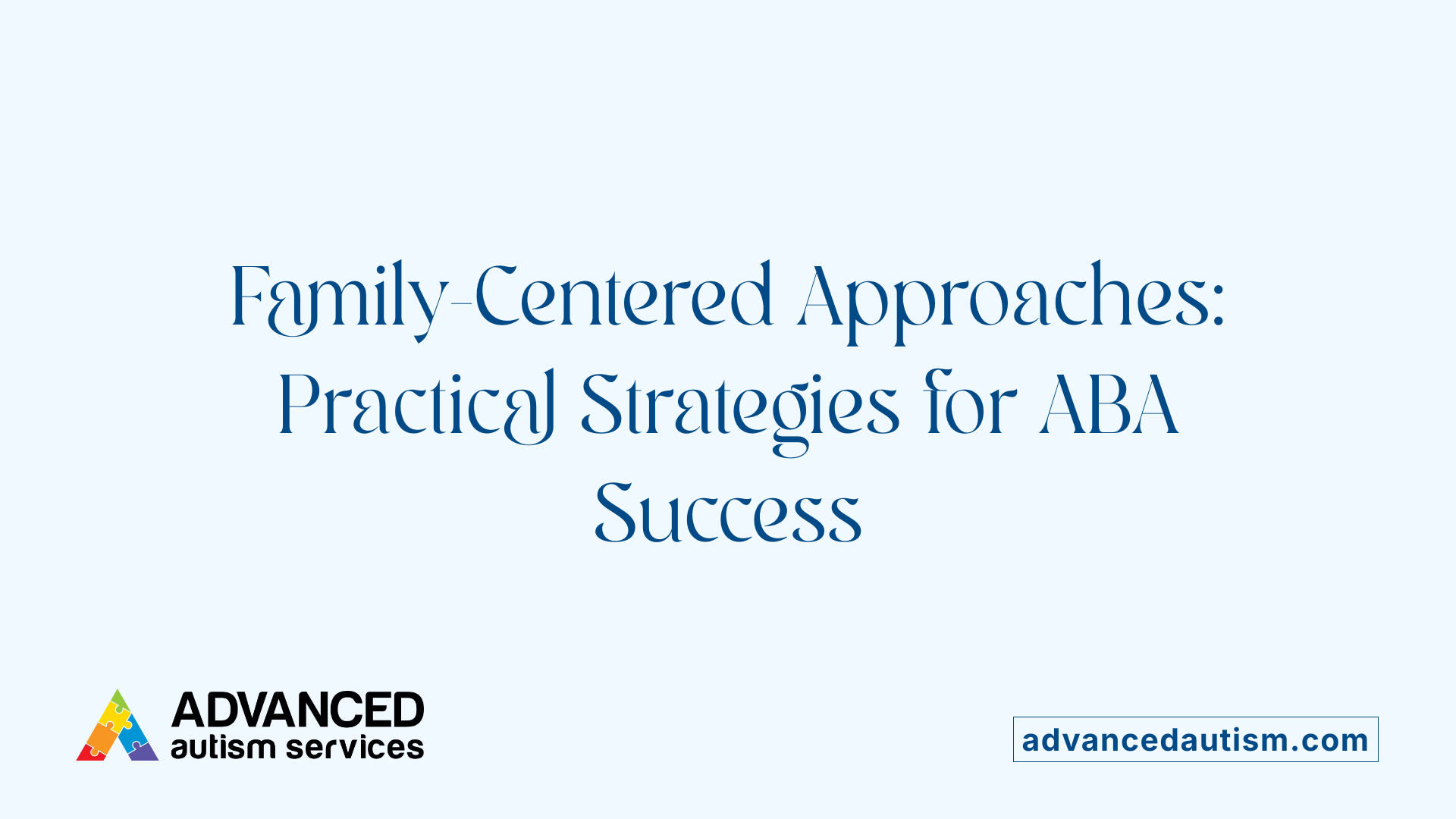 Family-Centered Approaches: Practical Strategies for ABA Success

ADVANCED
autism services

advancedautism.com